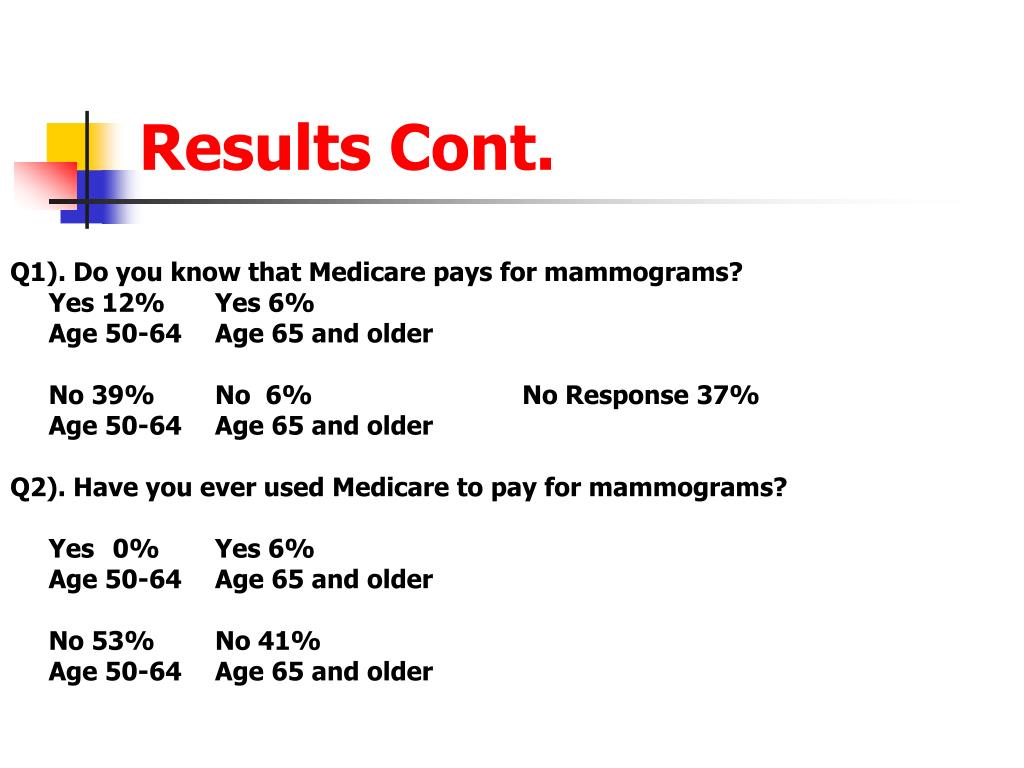 Results Cont.

Q1). Do you know that Medicare pays for mammograms?
Yes 12% Yes 6%
Age 50-64 Age 65 and older

No 39% No 6% No Response 37%
Age 50-64 Age 65 and older

Q2). Have you ever used Medicare to pay for mammograms?

Yes 0% Yes 6%
Age 50-64 Age 65 and older

No 53% No 41%
Age 50-64 Age 65 and older